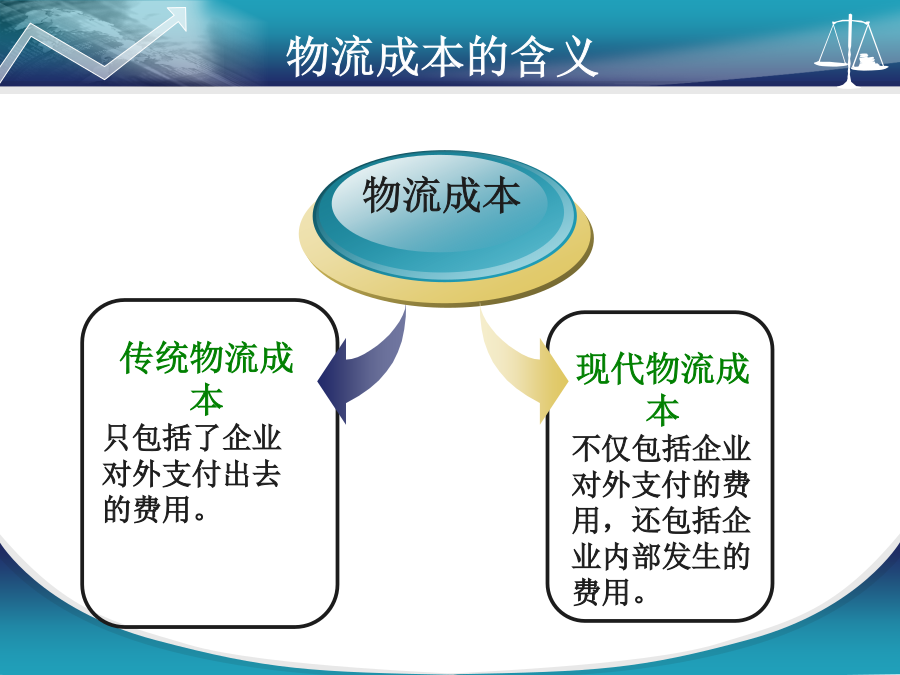 物流成本的含义

物流成本

传统物流成本
只包括了企业对外支付出去的费用。

现代物流成本
不仅包括企业对外支付的费用，还包括企业内部发生的费用。